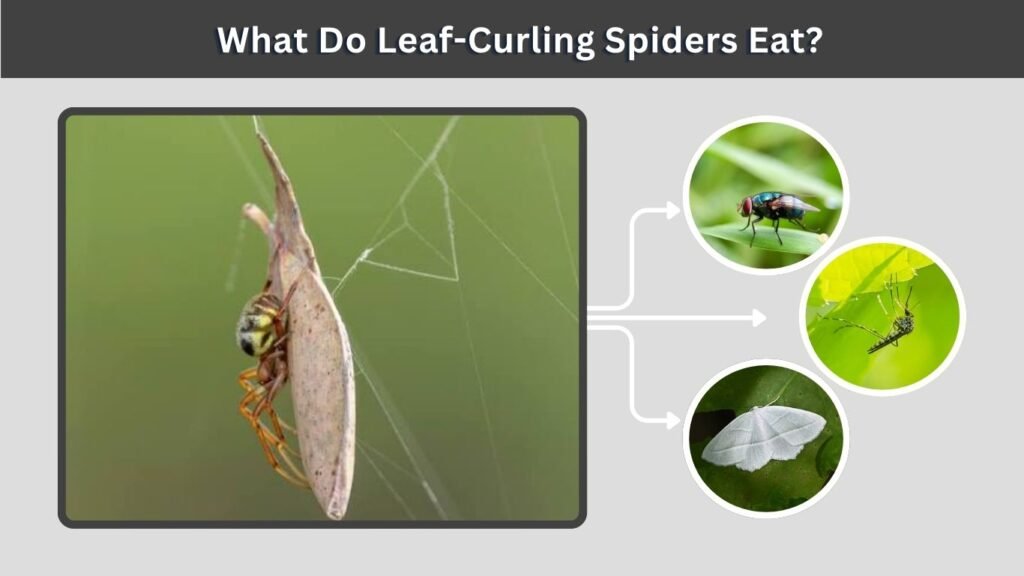 What Do Leaf-Curling Spiders Eat?